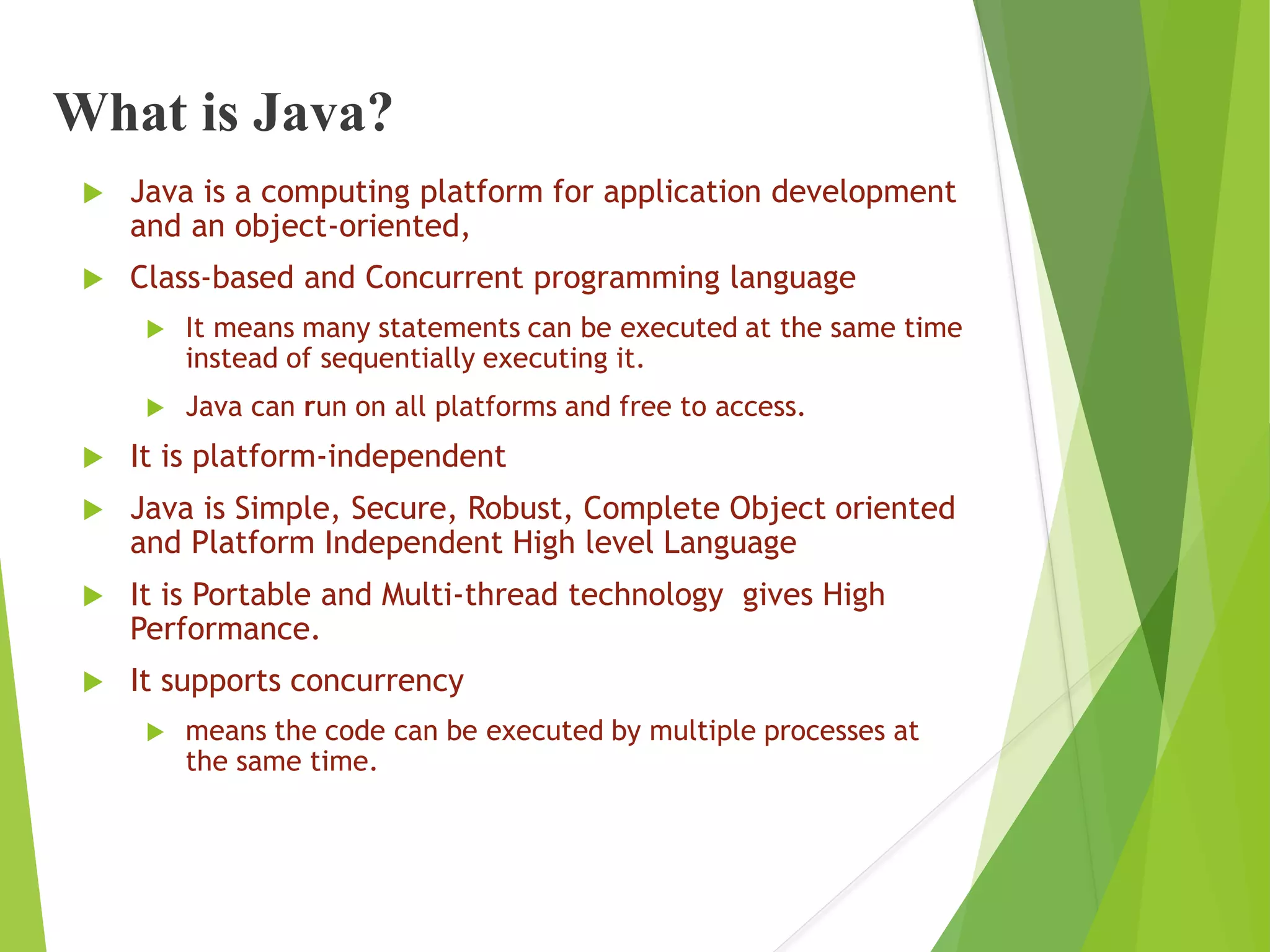 What is Java?

Java is a computing platform for application development and an object-oriented,

Class-based and Concurrent programming language

It means many statements can be executed at the same time instead of sequentially executing it.

Java can run on all platforms and free to access.

It is platform-independent

Java is Simple, Secure, Robust, Complete Object oriented and Platform Independent High level Language

It is Portable and Multi-thread technology gives High Performance.

It supports concurrency

means the code can be executed by multiple processes at the same time.